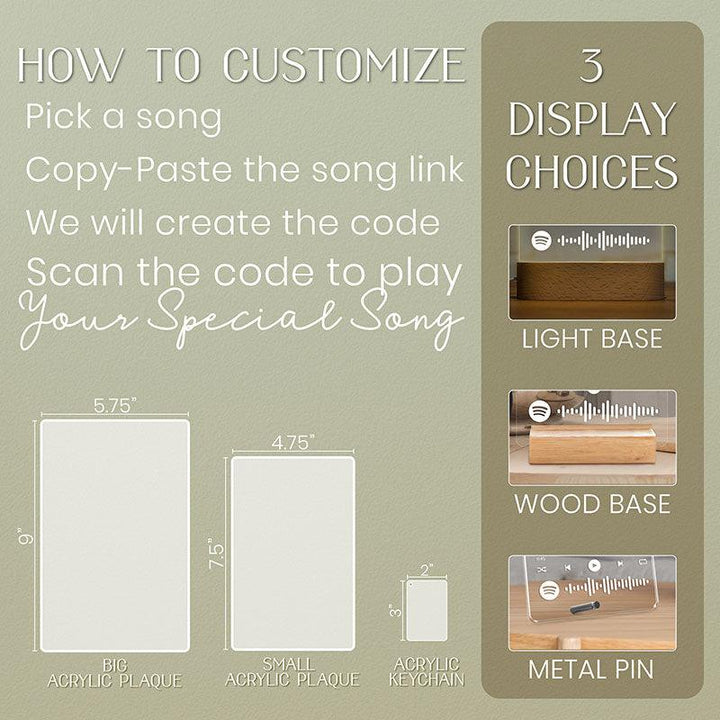 HOW TO CUSTOMIZE
Pick a song
Copy-Paste the song link
We will create the code
Scan the code to play
Your Special Song

5.75"
9"
BIG ACRYLIC PLAQUE

4.75"
7.5"
SMALL ACRYLIC PLAQUE

2"
3"
ACRYLIC KEYCHAIN

3 DISPLAY CHOICES
LIGHT BASE
WOOD BASE
METAL PIN